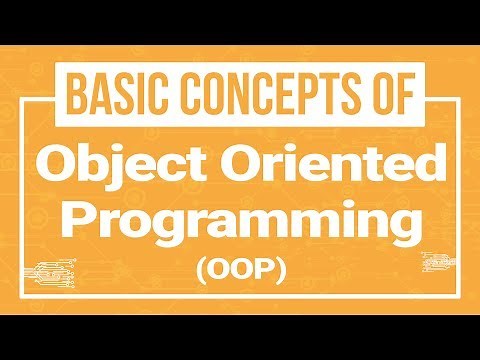 BASIC CONCEPTS OF

Object Oriented Programming (OOP)